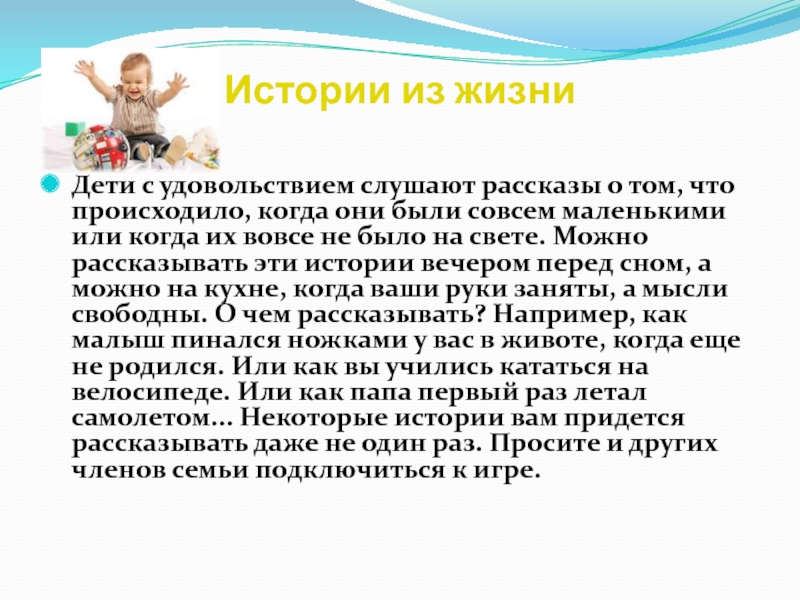 Истории из жизни

Дети с удовольствием слушают рассказы о том, что происходило, когда они были совсем маленькими или когда их вовсе не было на свете. Можно рассказывать эти истории вечером перед сном, а можно на кухне, когда ваши руки заняты, а мысли свободны. О чем рассказывать? Например, как малыш пинался ножками у вас в животе, когда еще не родился. Или как вы учились кататься на велосипеде. Или как папа первый раз летал самолетом… Некоторые истории вам придется рассказывать даже не один раз. Просите и других членов семьи подключиться к игре.